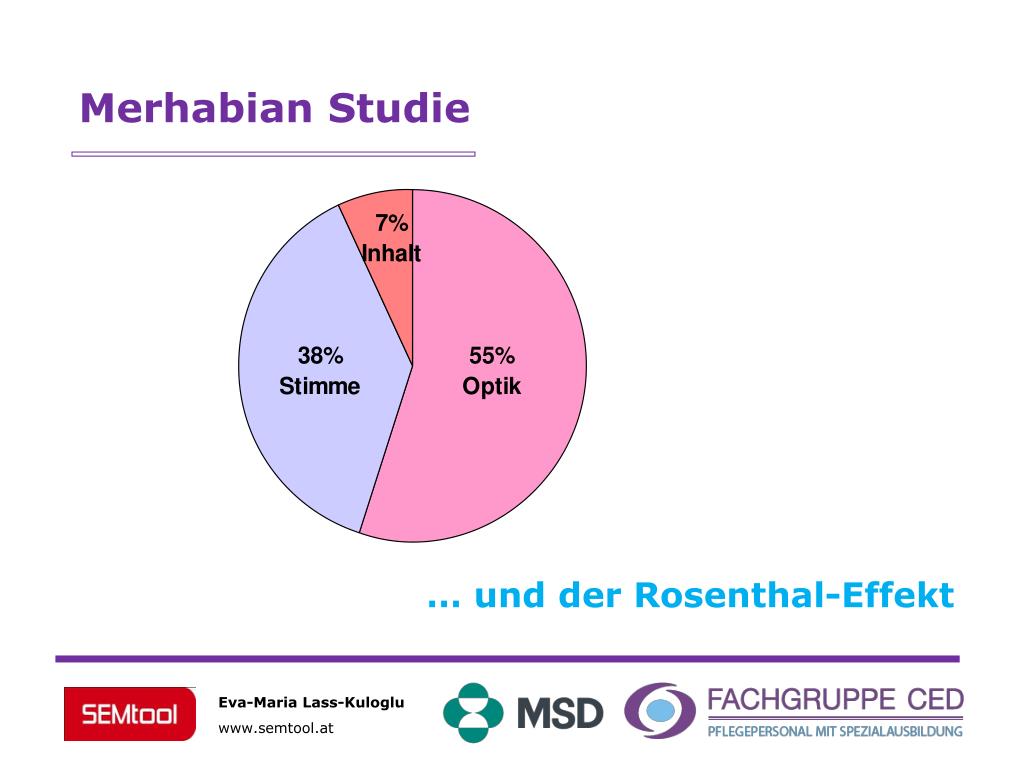 Merhabian Studie

7%
Inhalt

38%
Stimme

55%
Optik

… und der Rosenthal-Effekt

SEMtool

Eva-Maria Lass-Kuloglu
www.semtool.at

MSD

FACHGRUPPE CED
PFLEGEPERSONAL MIT SPEZIALAUSBILDUNG